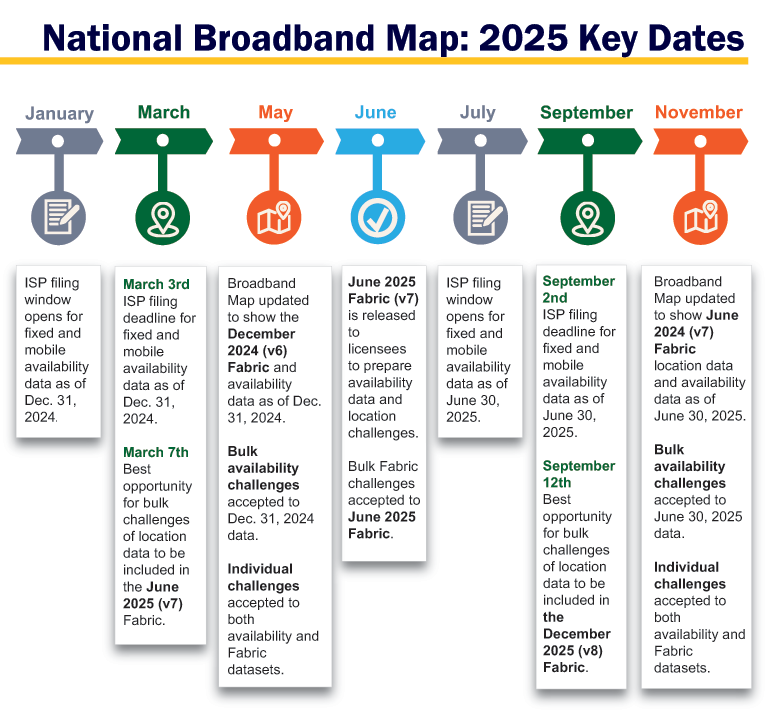 National Broadband Map: 2025 Key Dates

January

ISP filing window opens for fixed and mobile availability data as of Dec. 31, 2024.

March

March 3rd
ISP filing deadline for fixed and mobile availability data as of Dec. 31, 2024.

March 7th
Best opportunity for bulk challenges of location data to be included in the June 2025 (v7) Fabric.

May

Broadband Map updated to show the December 2024 (v6) Fabric and availability data as of Dec. 31, 2024.

Bulk availability challenges accepted to Dec. 31, 2024 data.

Individual challenges accepted to both availability and Fabric datasets.

June

June 2025 Fabric (v7) is released to licensees to prepare availability data and location challenges.

Bulk Fabric challenges accepted to June 2025 Fabric.

July

ISP filing window opens for fixed and mobile availability data as of June 30, 2025.

September

September 2nd
ISP filing deadline for fixed and mobile availability data as of June 30, 2025.

September 12th
Best opportunity for bulk challenges of location data to be included in the December 2025 (v8) Fabric.

November

Broadband Map updated to show June 2024 (v7) Fabric location data and availability data as of June 30, 2025.

Bulk availability challenges accepted to June 30, 2025 data.

Individual challenges accepted to both availability and Fabric datasets.